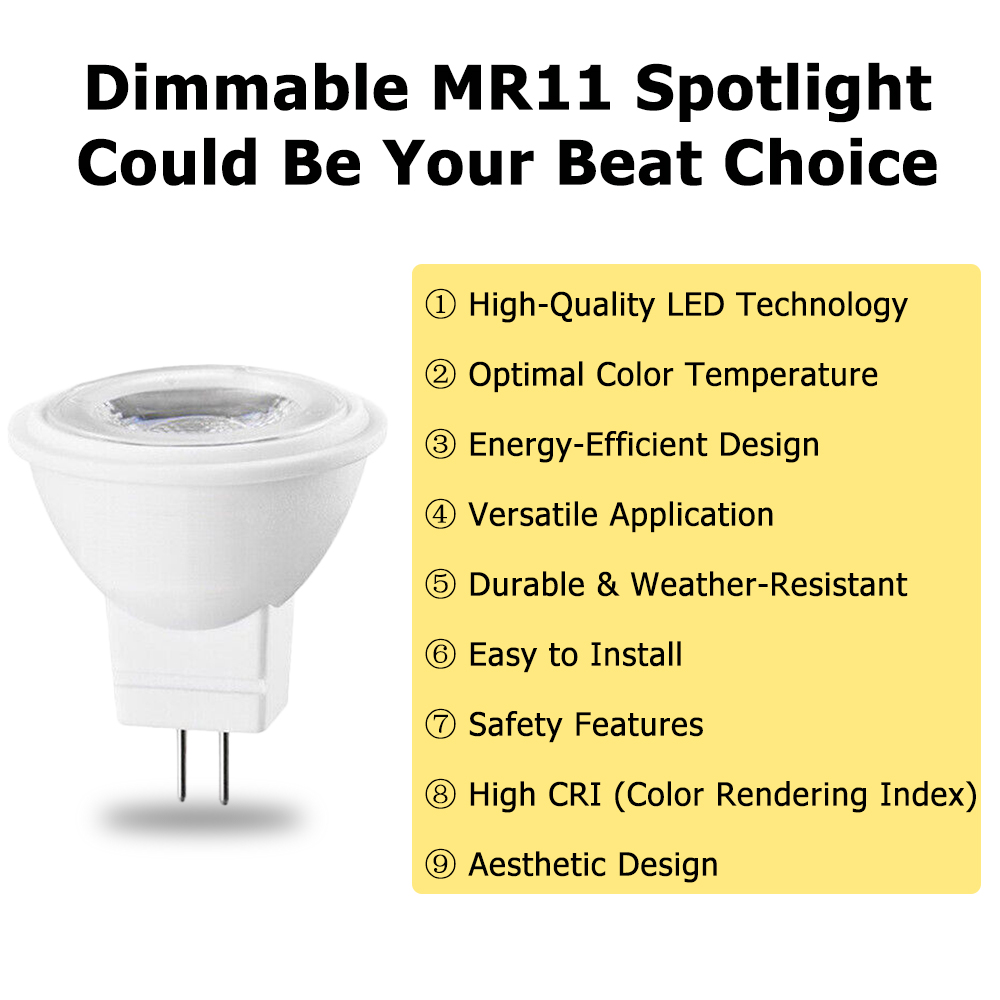 Dimmable MR11 Spotlight Could Be Your Beat Choice

① High-Quality LED Technology

② Optimal Color Temperature

③ Energy-Efficient Design

④ Versatile Application

⑤ Durable & Weather-Resistant

⑥ Easy to Install

⑦ Safety Features

⑧ High CRI (Color Rendering Index)

⑨ Aesthetic Design